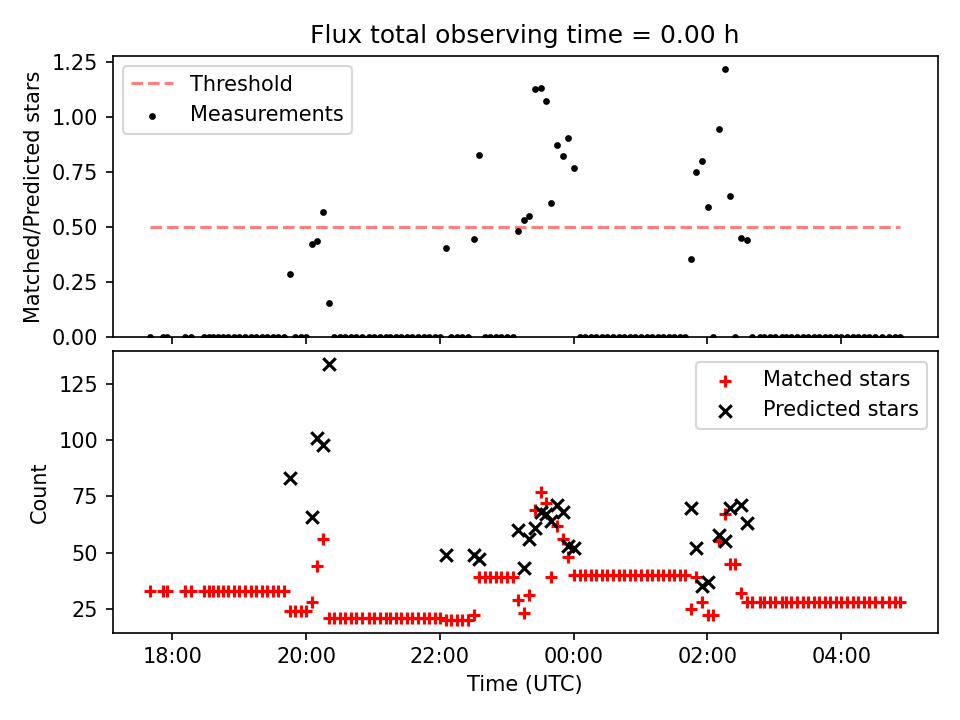 Flux total observing time = 0.00 h

Threshold
Measurements

Matched/Predicted stars

1.25
1.00
0.75
0.50
0.25
0.00

Matched stars
Predicted stars

Count

125
100
75
50
25

18:00
20:00
22:00
00:00
02:00
04:00

Time (UTC)